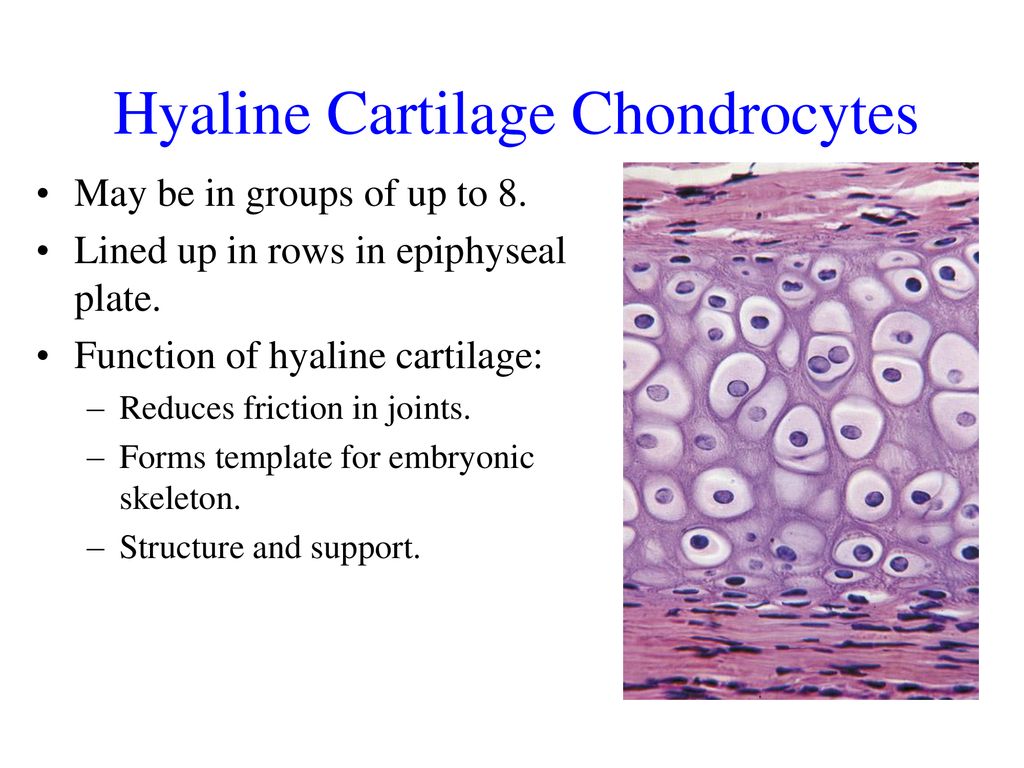 Hyaline Cartilage Chondrocytes

• May be in groups of up to 8.
• Lined up in rows in epiphyseal plate.
• Function of hyaline cartilage:
– Reduces friction in joints.
– Forms template for embryonic skeleton.
– Structure and support.